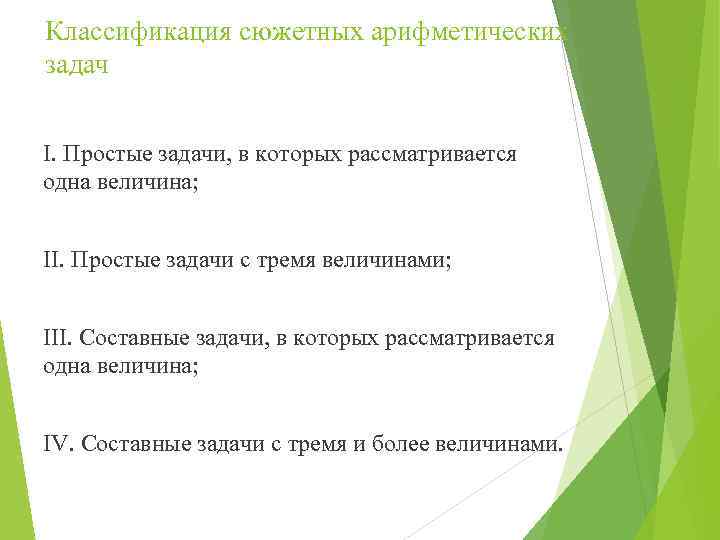 Классификация сюжетных арифметических задач

I. Простые задачи, в которых рассматривается одна величина;

II. Простые задачи с тремя величинами;

III. Составные задачи, в которых рассматривается одна величина;

IV. Составные задачи с тремя и более величинами.